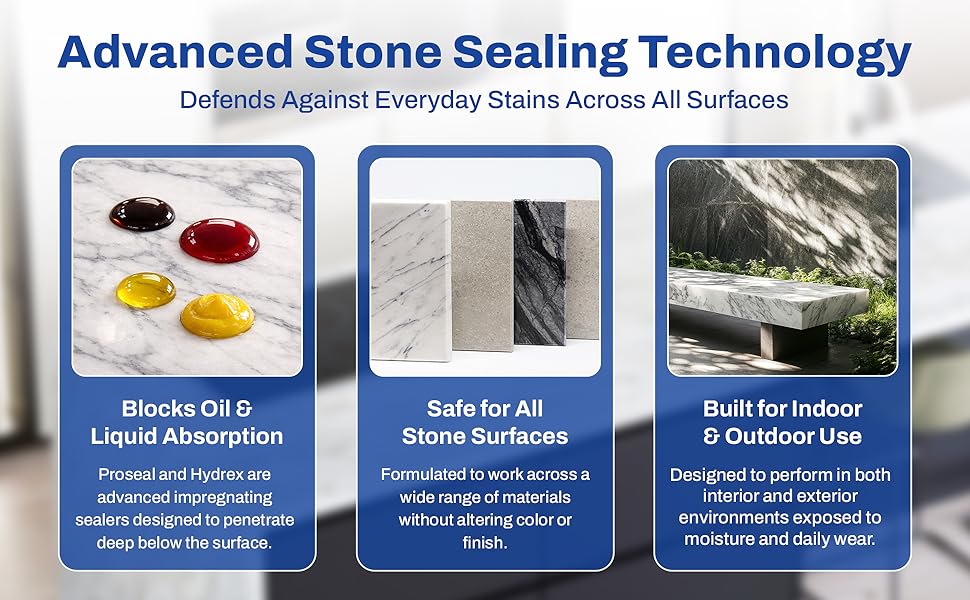 Advanced Stone Sealing Technology

Defends Against Everyday Stains Across All Surfaces

Blocks Oil & Liquid Absorption

Proseal and Hydrex are advanced impregnating sealers designed to penetrate deep below the surface.

Safe for All Stone Surfaces

Formulated to work across a wide range of materials without altering color or finish.

Built for Indoor & Outdoor Use

Designed to perform in both interior and exterior environments exposed to moisture and daily wear.